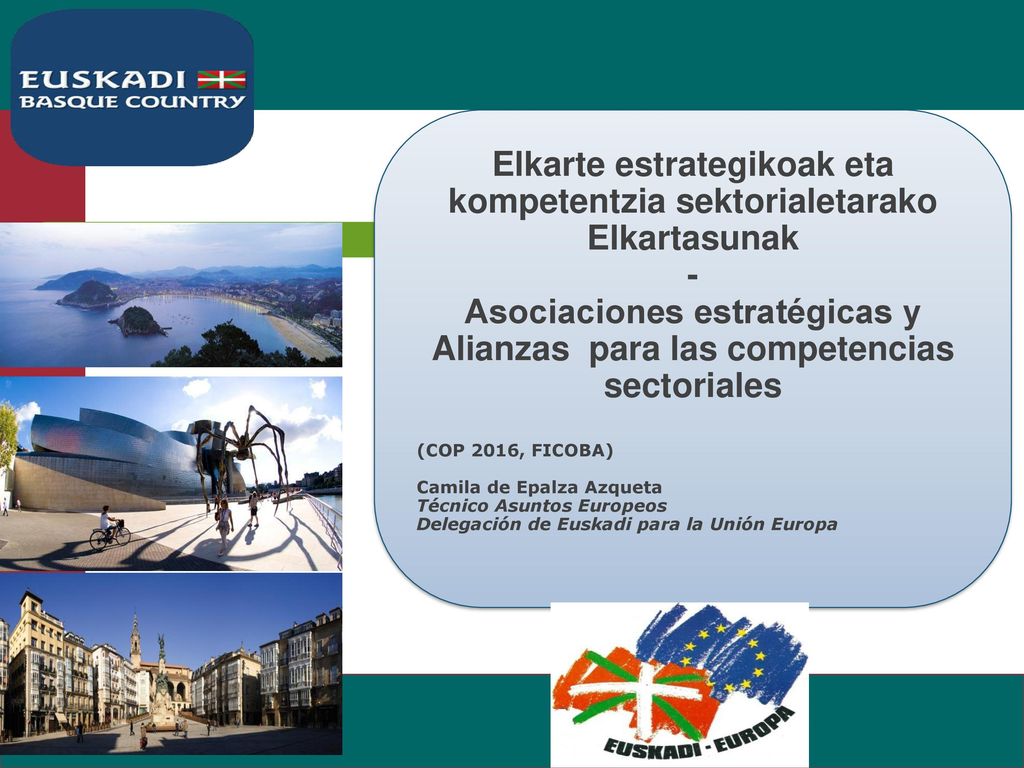 EUSKADI
BASQUE COUNTRY

Elkarte estrategikoak eta kompetentzia sektorialetarako Elkartasunak
-
Asociaciones estratégicas y Alianzas para las competencias sectoriales

(COP 2016, FICOBA)

Camila de Epalza Azqueta
Técnico Asuntos Europeos
Delegación de Euskadi para la Unión Europa

EUSKADI - EUROPA